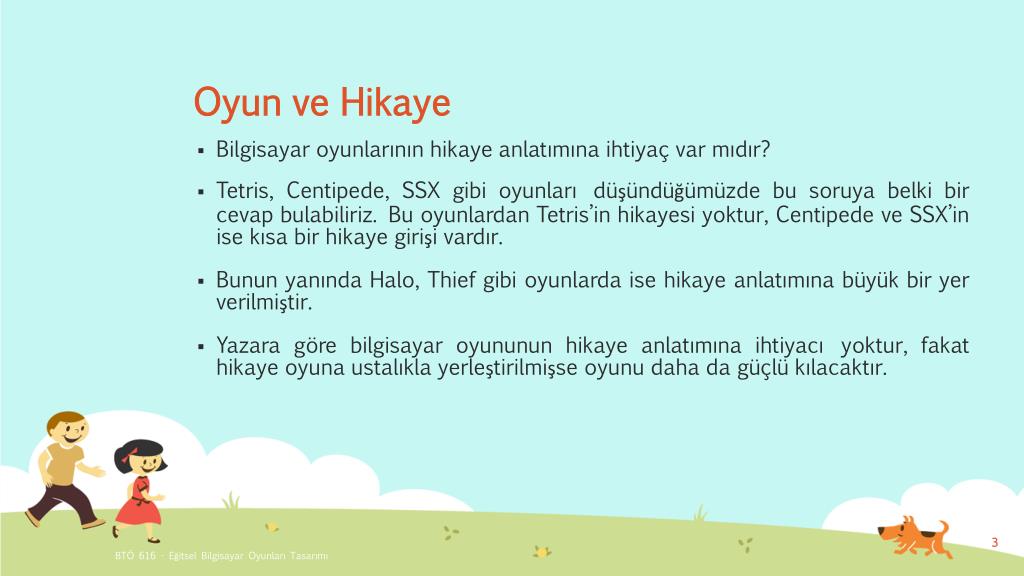 Oyun ve Hikaye

▪ Bilgisayar oyunlarının hikaye anlatımına ihtiyaç var mıdır?

▪ Tetris, Centipede, SSX gibi oyunları düşündüğümüzde bu soruya belki bir cevap bulabiliriz. Bu oyunlardan Tetris'in hikayesi yoktur, Centipede ve SSX'in ise kısa bir hikaye girişi vardır.

▪ Bunun yanında Halo, Thief gibi oyunlarda ise hikaye anlatımına büyük bir yer verilmiştir.

▪ Yazara göre bilgisayar oyununun hikaye anlatımına ihtiyacı yoktur, fakat hikaye oyuna ustalıkla yerleştirilmişse oyunu daha da güçlü kılacaktır.

BTÖ 616 - Eğitsel Bilgisayar Oyunları Tasarımı

3